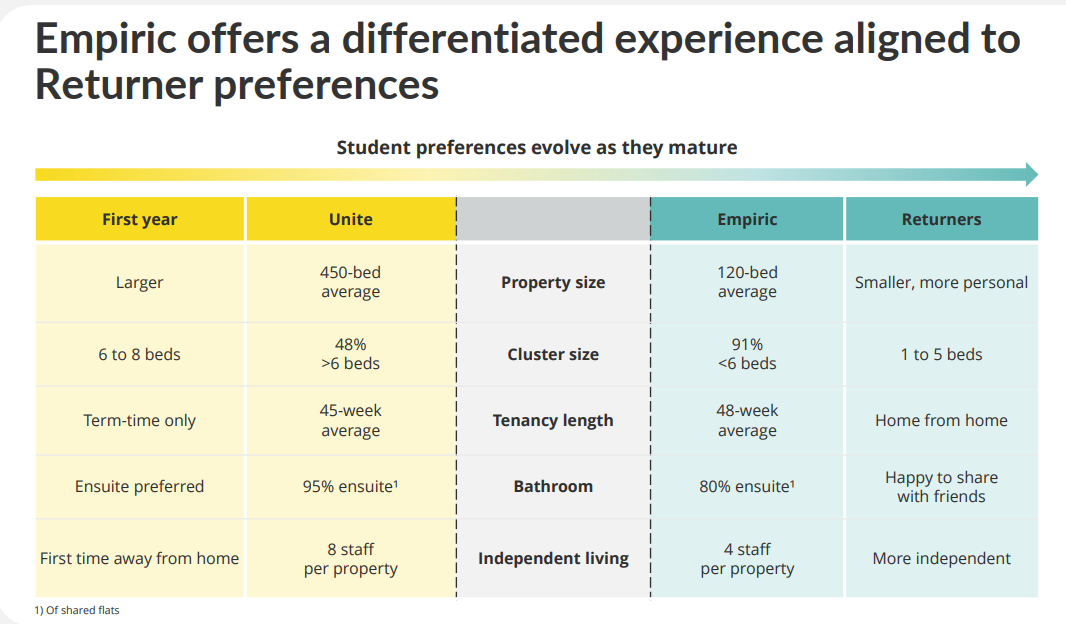 Empiric offers a differentiated experience aligned to Returner preferences

Student preferences evolve as they mature

| First year | Unite | | Empiric | Returners |
|---|---|---|---|---|
| Larger | 450-bed average | Property size | 120-bed average | Smaller, more personal |
| 6 to 8 beds | 48% >6 beds | Cluster size | 91% <6 beds | 1 to 5 beds |
| Term-time only | 45-week average | Tenancy length | 48-week average | Home from home |
| Ensuite preferred | 95% ensuite¹ | Bathroom | 80% ensuite¹ | Happy to share with friends |
| First time away from home | 8 staff per property | Independent living | 4 staff per property | More independent |

1) Of shared flats